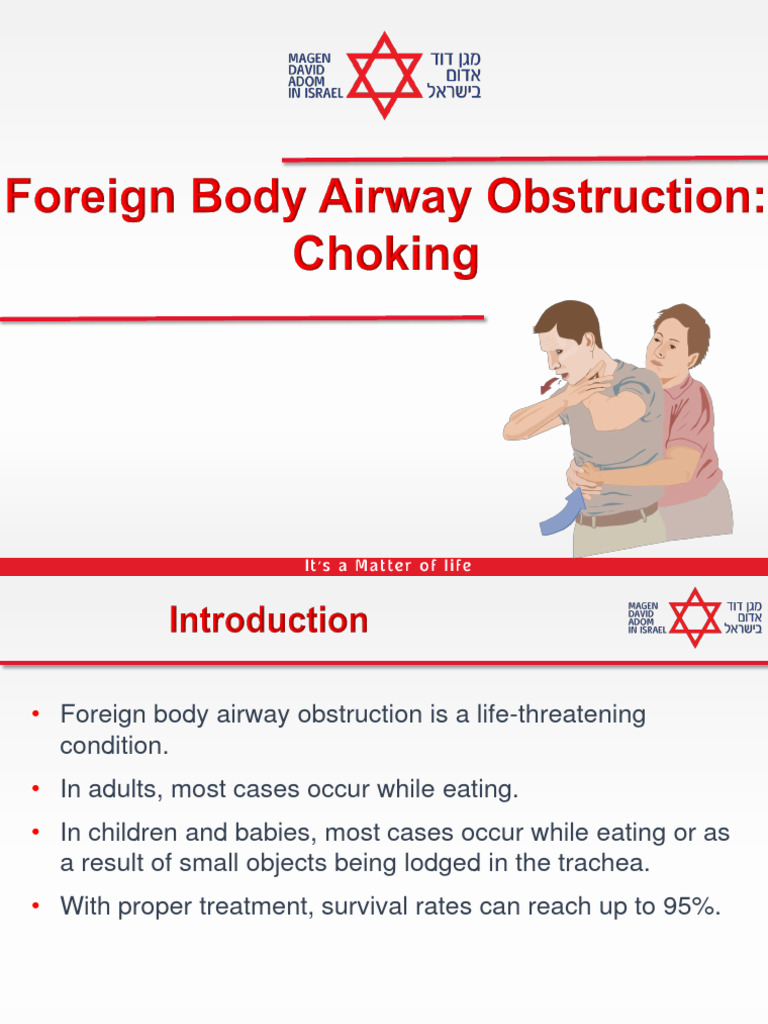 MAGEN DAVID ADOM IN ISRAEL

מגן דוד אדום בישראל

Foreign Body Airway Obstruction: Choking

It's a Matter of life

Introduction

MAGEN DAVID ADOM IN ISRAEL

מגן דוד אדום בישראל

• Foreign body airway obstruction is a life-threatening condition.

• In adults, most cases occur while eating.

• In children and babies, most cases occur while eating or as a result of small objects being lodged in the trachea.

• With proper treatment, survival rates can reach up to 95%.